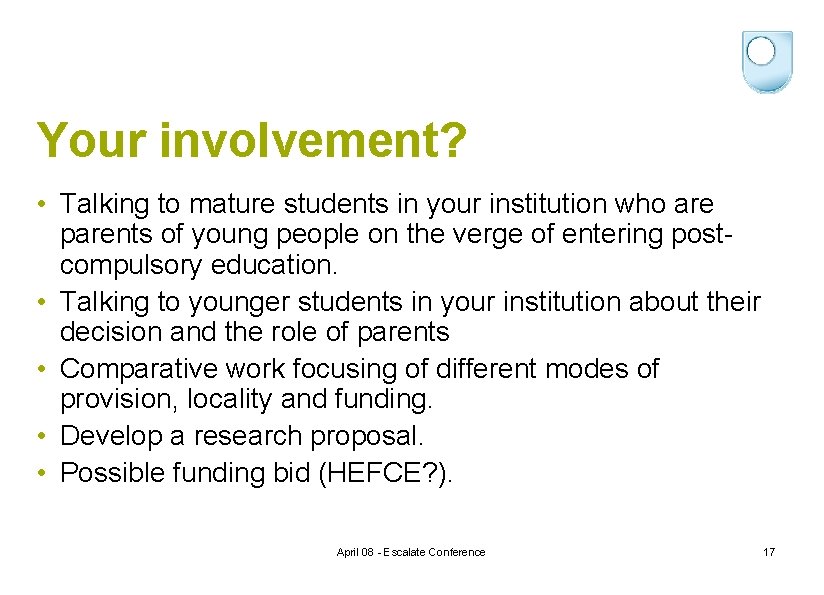 Your involvement?

• Talking to mature students in your institution who are parents of young people on the verge of entering post-compulsory education.
• Talking to younger students in your institution about their decision and the role of parents
• Comparative work focusing of different modes of provision, locality and funding.
• Develop a research proposal.
• Possible funding bid (HEFCE?).

April 08 - Escalate Conference

17